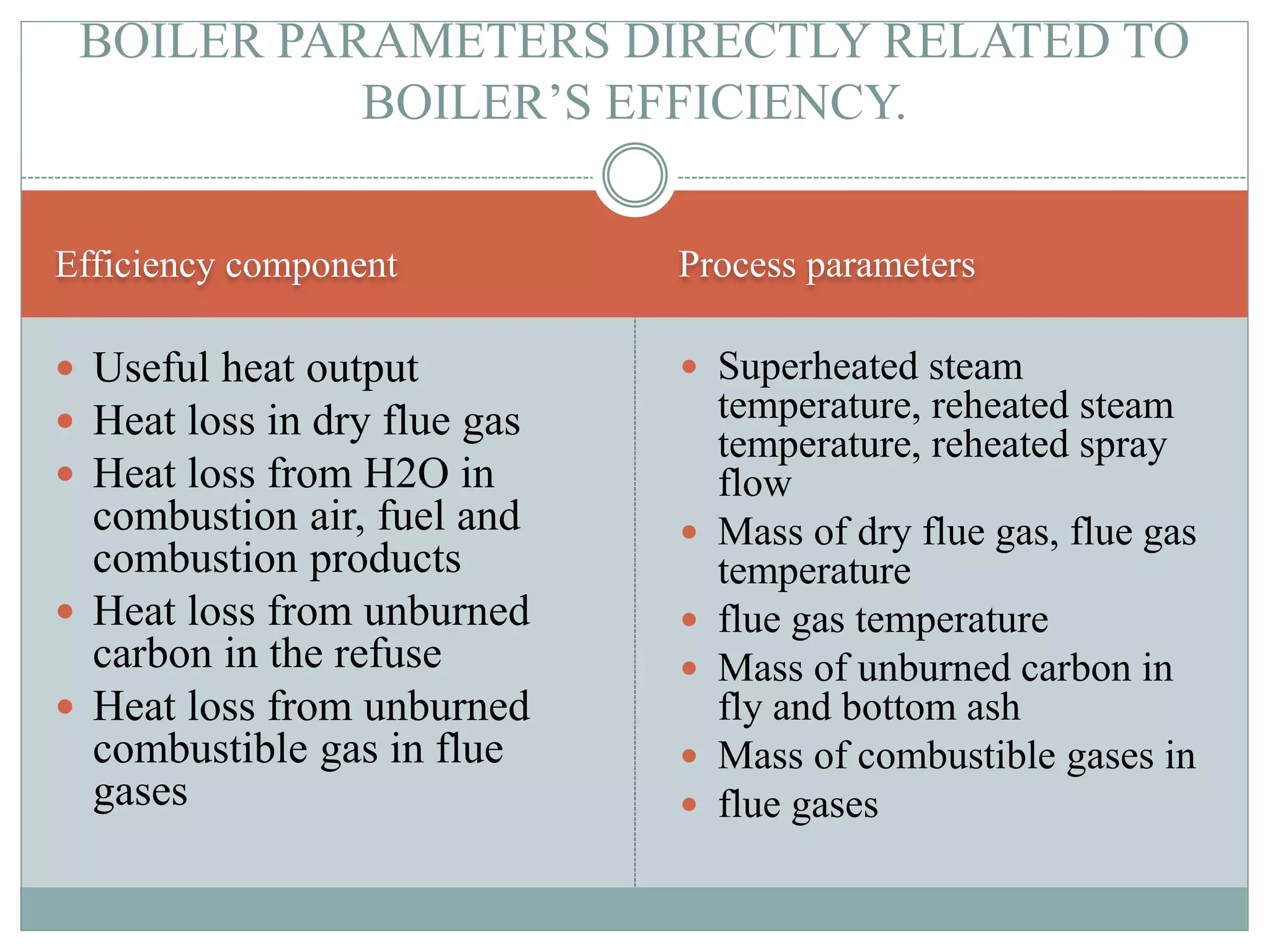 BOILER PARAMETERS DIRECTLY RELATED TO BOILER'S EFFICIENCY.

Efficiency component

- Useful heat output
- Heat loss in dry flue gas
- Heat loss from H2O in combustion air, fuel and combustion products
- Heat loss from unburned carbon in the refuse
- Heat loss from unburned combustible gas in flue gases

Process parameters

- Superheated steam temperature, reheated steam temperature, reheated spray flow
- Mass of dry flue gas, flue gas temperature
- flue gas temperature
- Mass of unburned carbon in fly and bottom ash
- Mass of combustible gases in
- flue gases